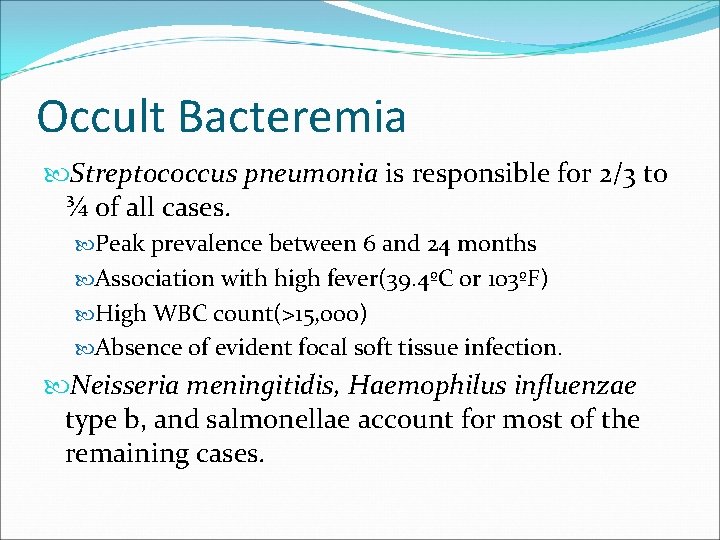 Occult Bacteremia

Streptococcus pneumonia is responsible for 2/3 to ¾ of all cases.

Peak prevalence between 6 and 24 months

Association with high fever(39.4ºC or 103ºF)

High WBC count(>15,000)

Absence of evident focal soft tissue infection.

Neisseria meningitidis, Haemophilus influenzae type b, and salmonellae account for most of the remaining cases.